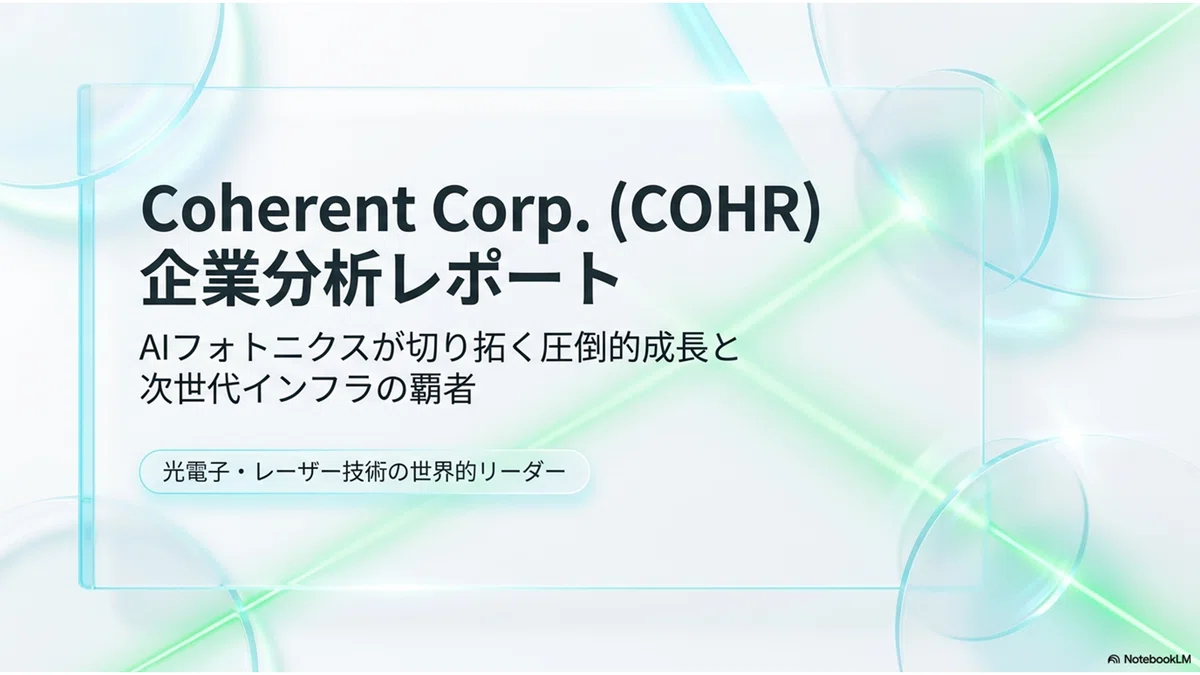 Coherent Corp. (COHR)
企業分析レポート

AIフォトニクスが切り拓く圧倒的成長と次世代インフラの覇者

光電子・レーザー技術の世界的リーダー

NotebookLM